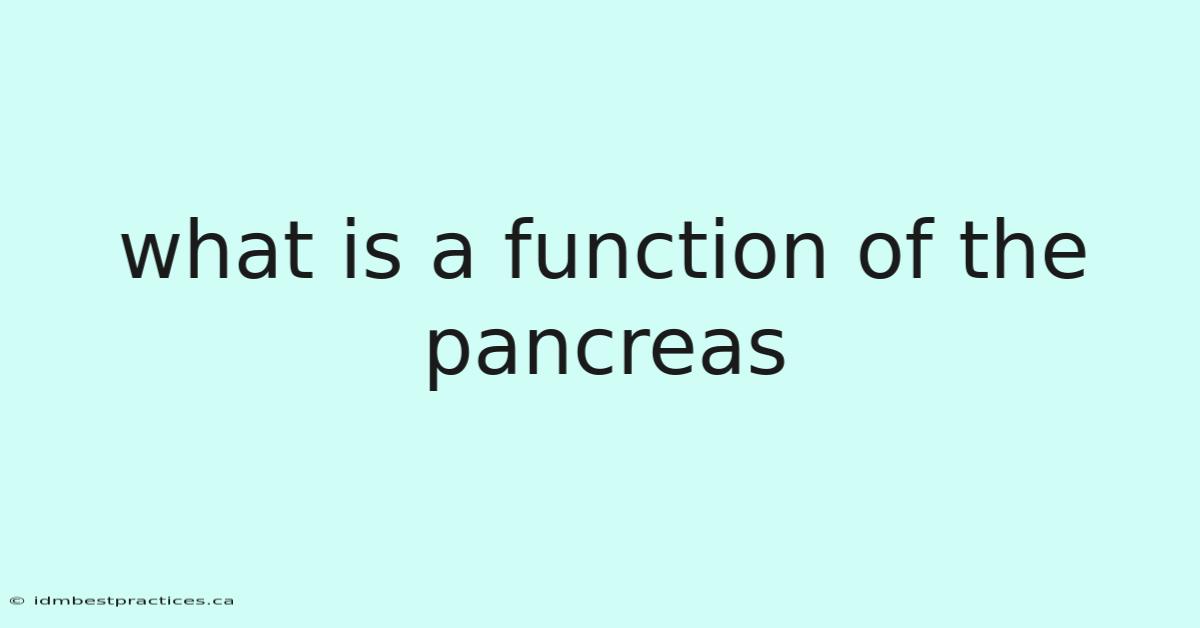 what is a function of the pancreas

© idmbestpractices.ca